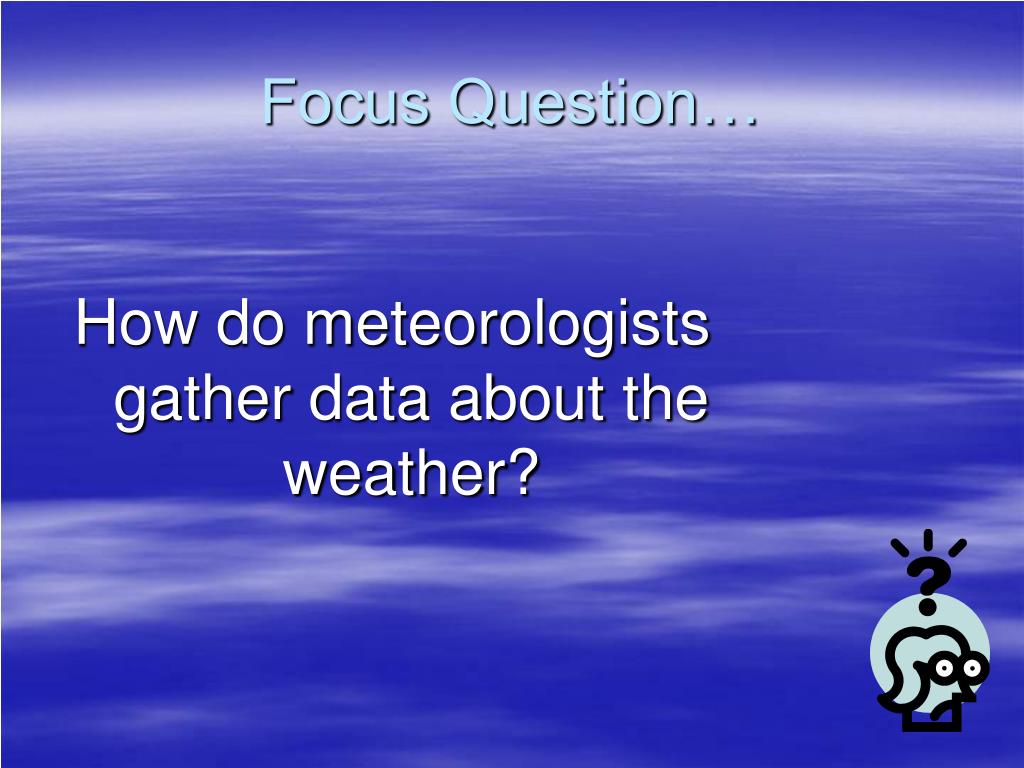 Focus Question…

How do meteorologists gather data about the weather?

?